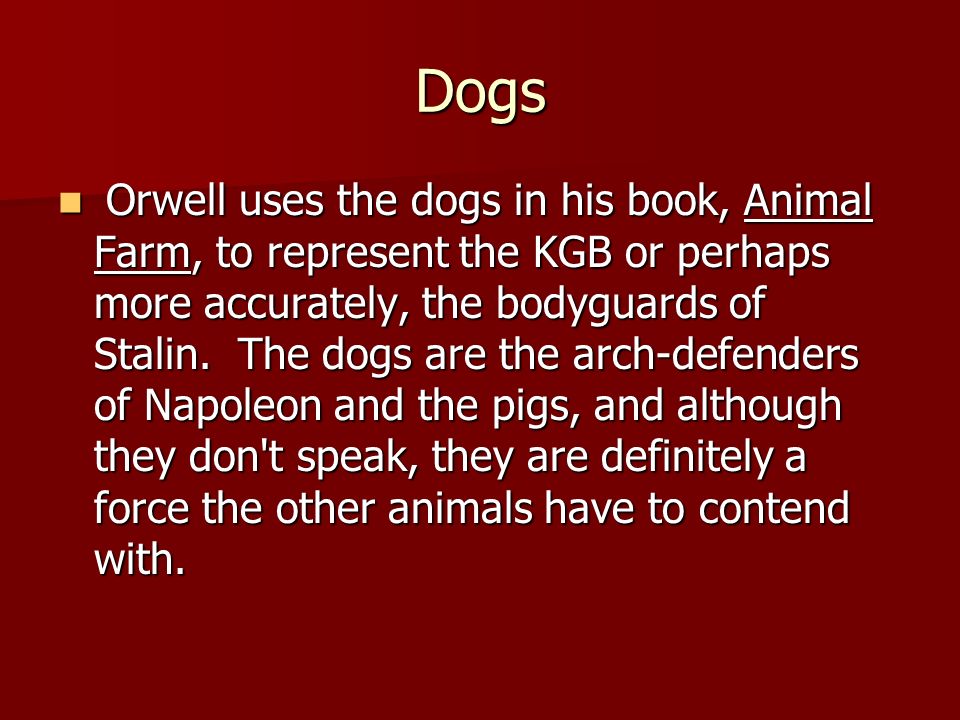 Dogs

Orwell uses the dogs in his book, Animal Farm, to represent the KGB or perhaps more accurately, the bodyguards of Stalin.  The dogs are the arch-defenders of Napoleon and the pigs, and although they don't speak, they are definitely a force the other animals have to contend with.